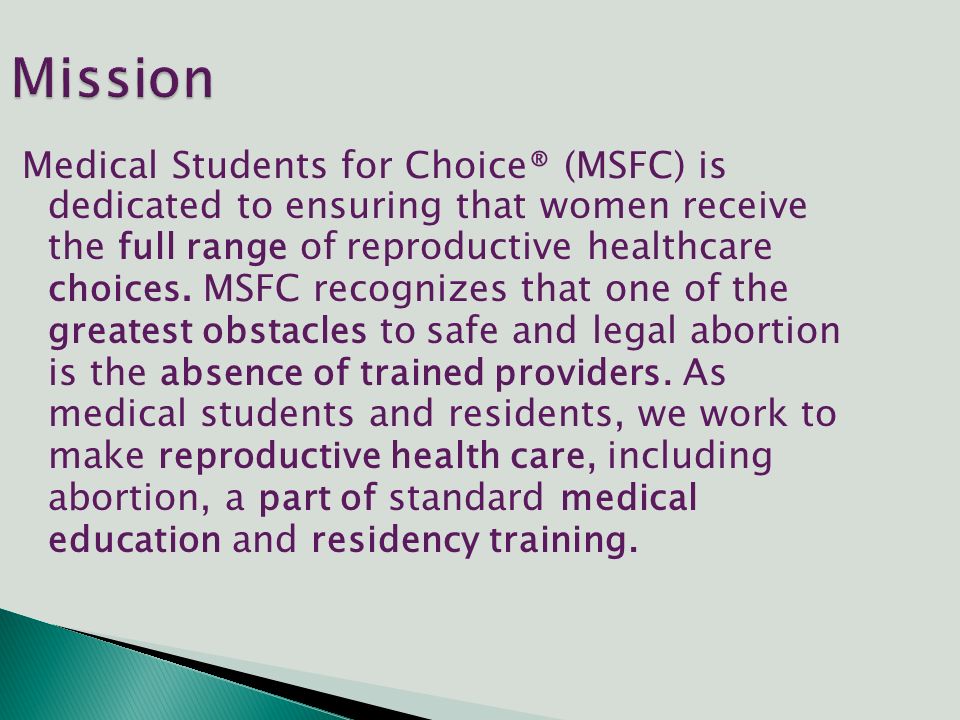 Mission

Medical Students for Choice® (MSFC) is dedicated to ensuring that women receive the full range of reproductive healthcare choices. MSFC recognizes that one of the greatest obstacles to safe and legal abortion is the absence of trained providers. As medical students and residents, we work to make reproductive health care, including abortion, a part of standard medical education and residency training.